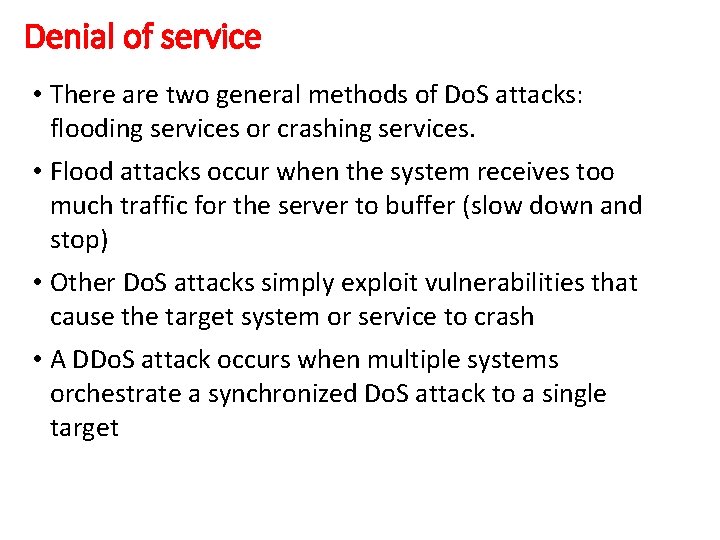 Denial of service

• There are two general methods of DoS attacks: flooding services or crashing services.

• Flood attacks occur when the system receives too much traffic for the server to buffer (slow down and stop)

• Other DoS attacks simply exploit vulnerabilities that cause the target system or service to crash

• A DDoS attack occurs when multiple systems orchestrate a synchronized DoS attack to a single target